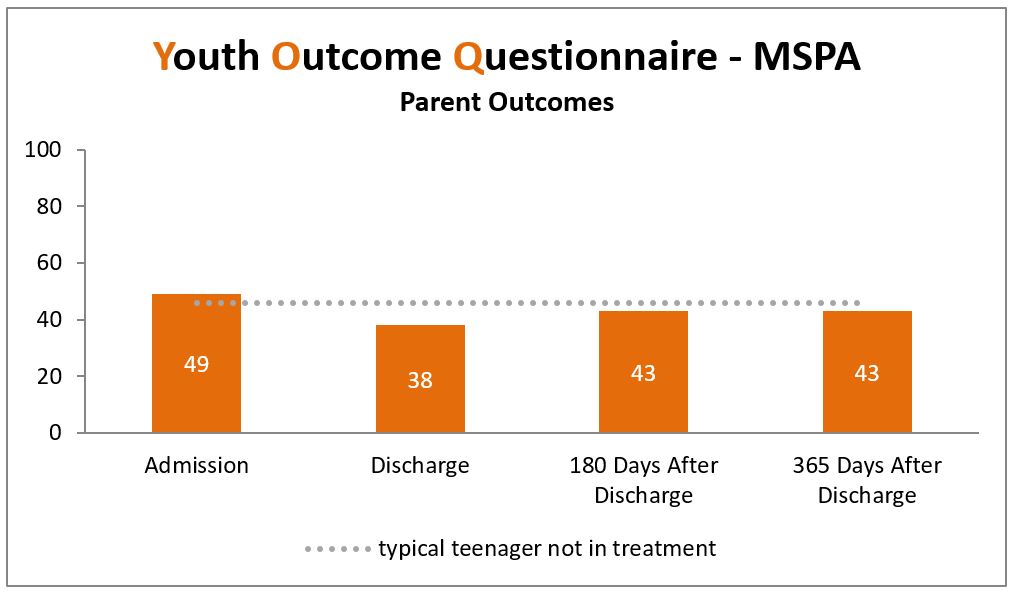 Youth Outcome Questionnaire - MSPA
Parent Outcomes

100
80
60
40
20
0

49
38
43
43

Admission
Discharge
180 Days After Discharge
365 Days After Discharge

typical teenager not in treatment